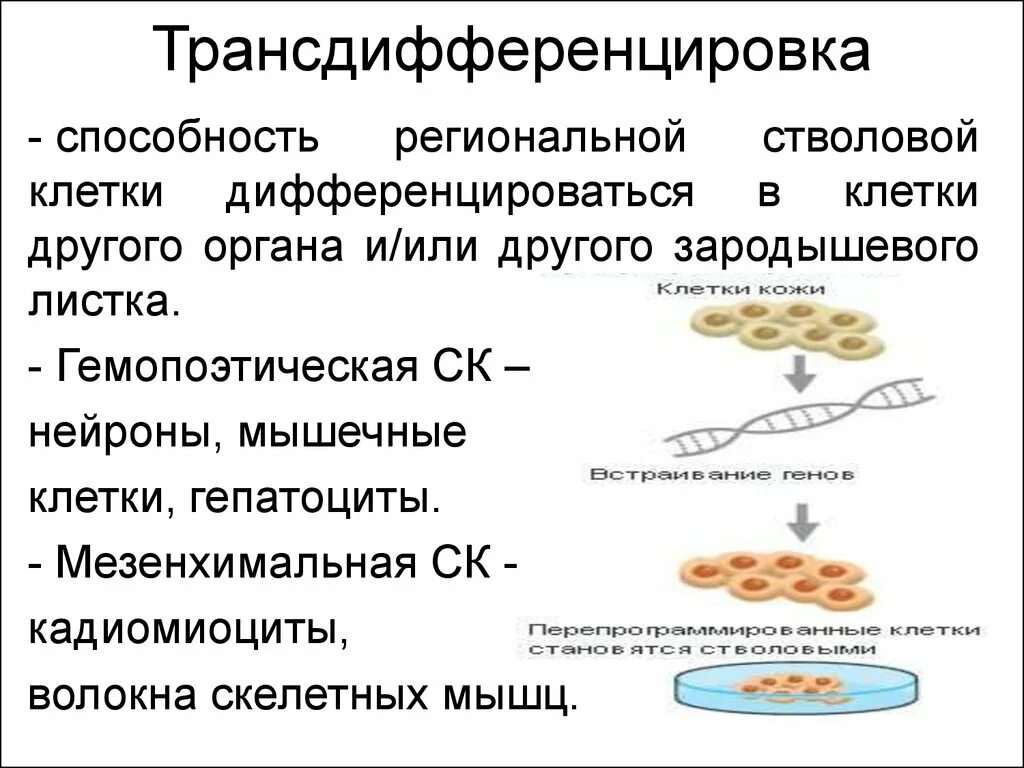 Трансдифференцировка

- способность региональной стволовой клетки дифференцироваться в клетки другого органа и/или другого зародышевого листка.

- Гемопоэтическая СК – нейроны, мышечные клетки, гепатоциты.

- Мезенхимальная СК - кадиомиоциты, волокна скелетных мышц.

Клетки кожи

Встраивание генов

Перепрограммированные клетки становятся стволовыми